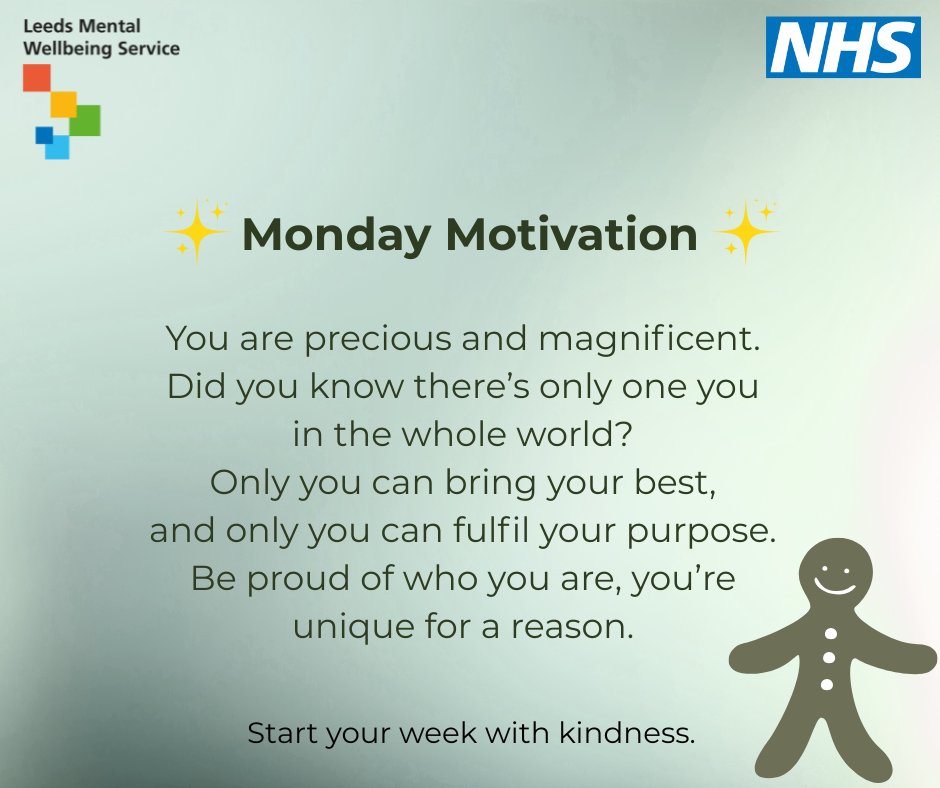 Leeds Mental
Wellbeing Service

NHS

Monday Motivation

You are precious and magnificent. Did you know there's only one you in the whole world? Only you can bring your best, and only you can fulfil your purpose. Be proud of who you are, you're unique for a reason.

Start your week with kindness.